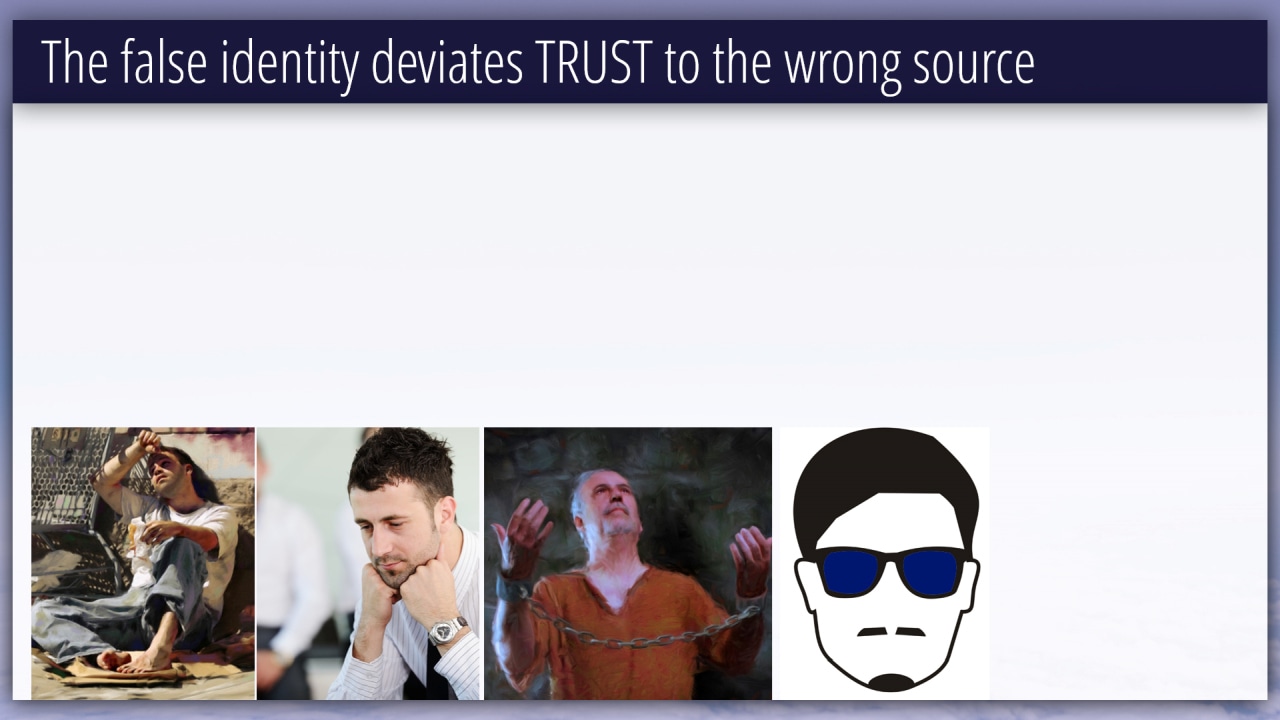 The false identity deviates TRUST to the wrong source